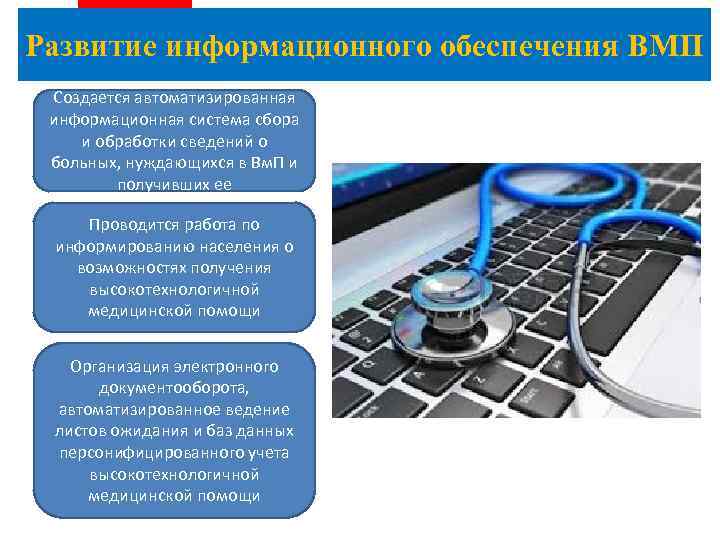 Развитие информационного обеспечения ВМП

Создается автоматизированная информационная система сбора и обработки сведений о больных, нуждающихся в ВмП и получивших ее

Проводится работа по информированию населения о возможностях получения высокотехнологичной медицинской помощи

Организация электронного документооборота, автоматизированное ведение листов ожидания и баз данных персонифицированного учета высокотехнологичной медицинской помощи